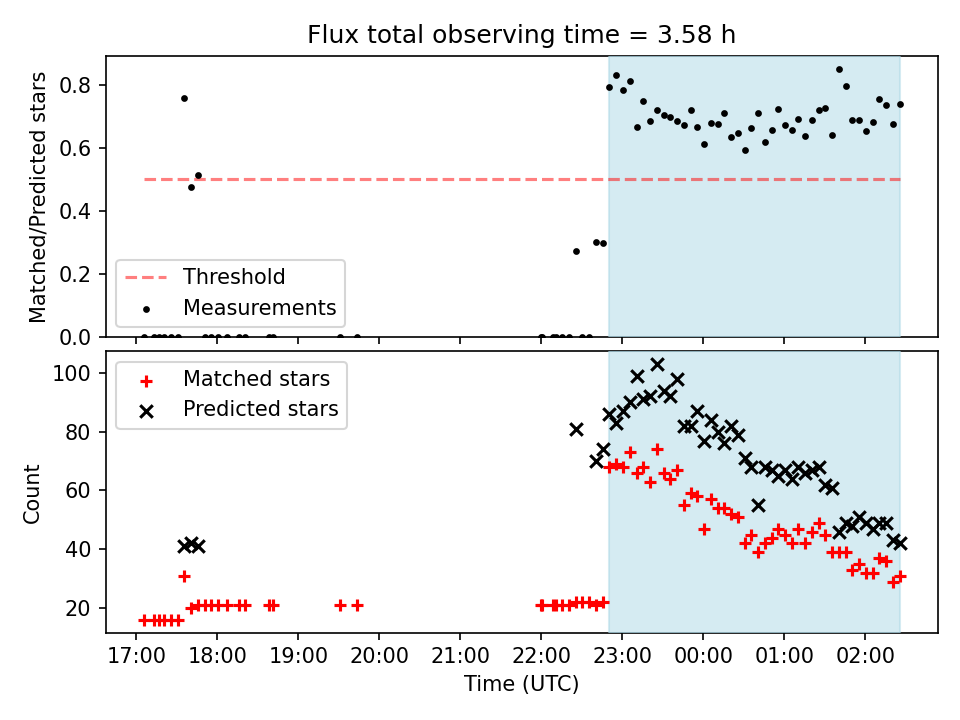 Flux total observing time = 3.58 h

Matched/Predicted stars

0.8
0.6
0.4
0.2
0.0

Threshold
Measurements

Count

100
80
60
40
20

Matched stars
Predicted stars

17:00 18:00 19:00 20:00 21:00 22:00 23:00 00:00 01:00 02:00

Time (UTC)